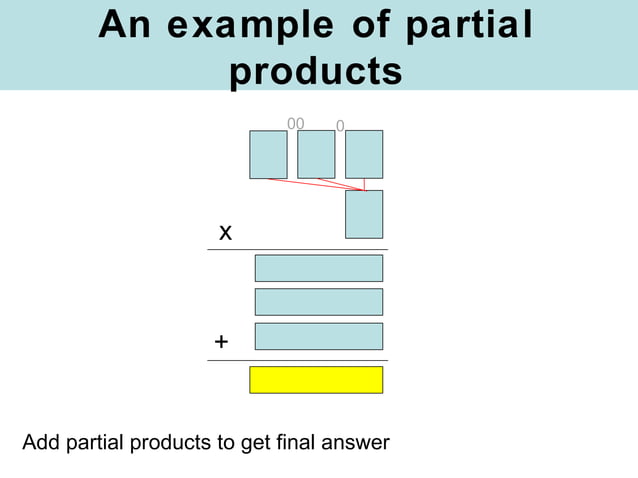 An example of partial products

00 0

x

+

Add partial products to get final answer